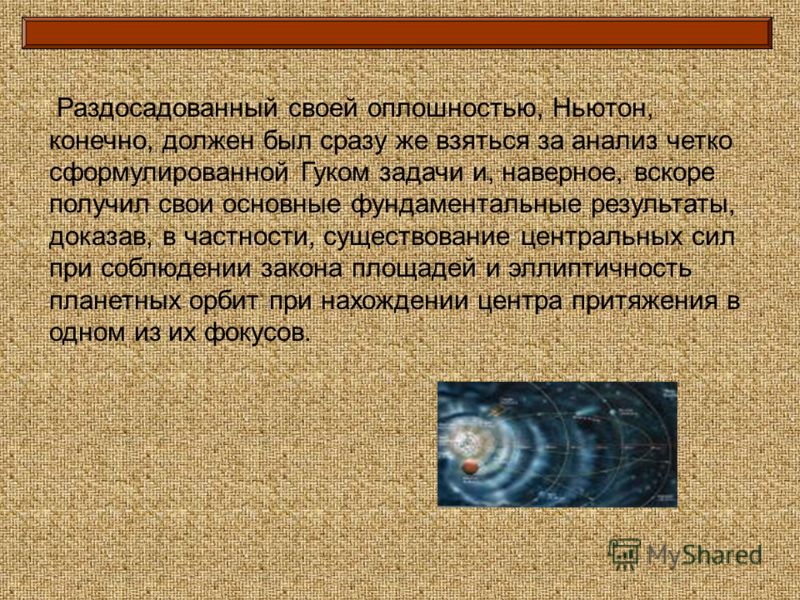 Раздосадованный своей оплошностью, Ньютон, конечно, должен был сразу же взяться за анализ четко сформулированной Гуком задачи и, наверное, вскоре получил свои основные фундаментальные результаты, доказав, в частности, существование центральных сил при соблюдении закона площадей и эллиптичность планетных орбит при нахождении центра притяжения в одном из их фокусов.

MyShared